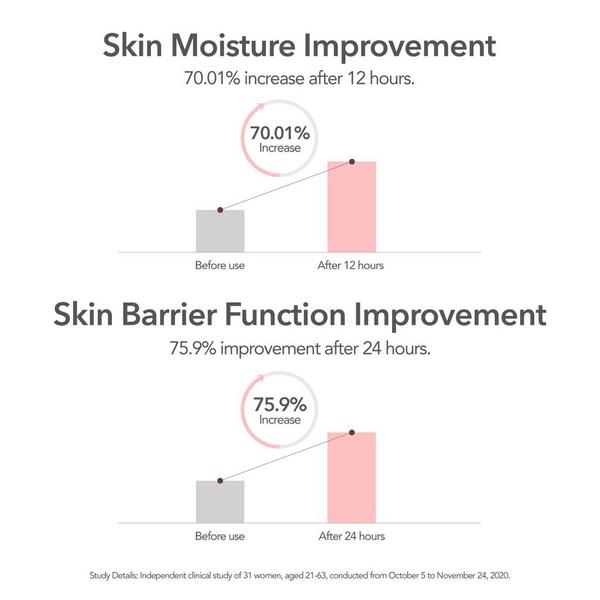 Skin Moisture Improvement
70.01% increase after 12 hours.

70.01%
Increase

Before use
After 12 hours

Skin Barrier Function Improvement
75.9% improvement after 24 hours.

75.9%
Increase

Before use
After 24 hours

Study Details: Independent clinical study of 31 women, aged 21-63, conducted from October 5 to November 24, 2020.